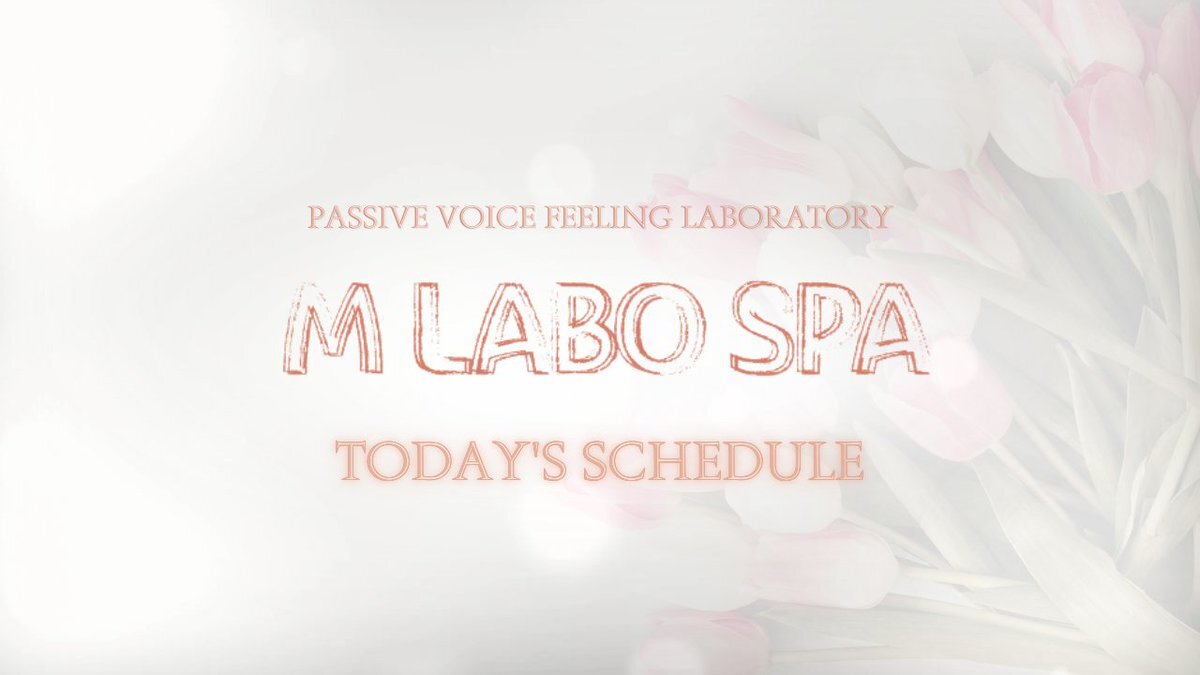 PASSIVE VOICE FEELING LABORATORY

M LABO SPA

TODAY'S SCHEDULE